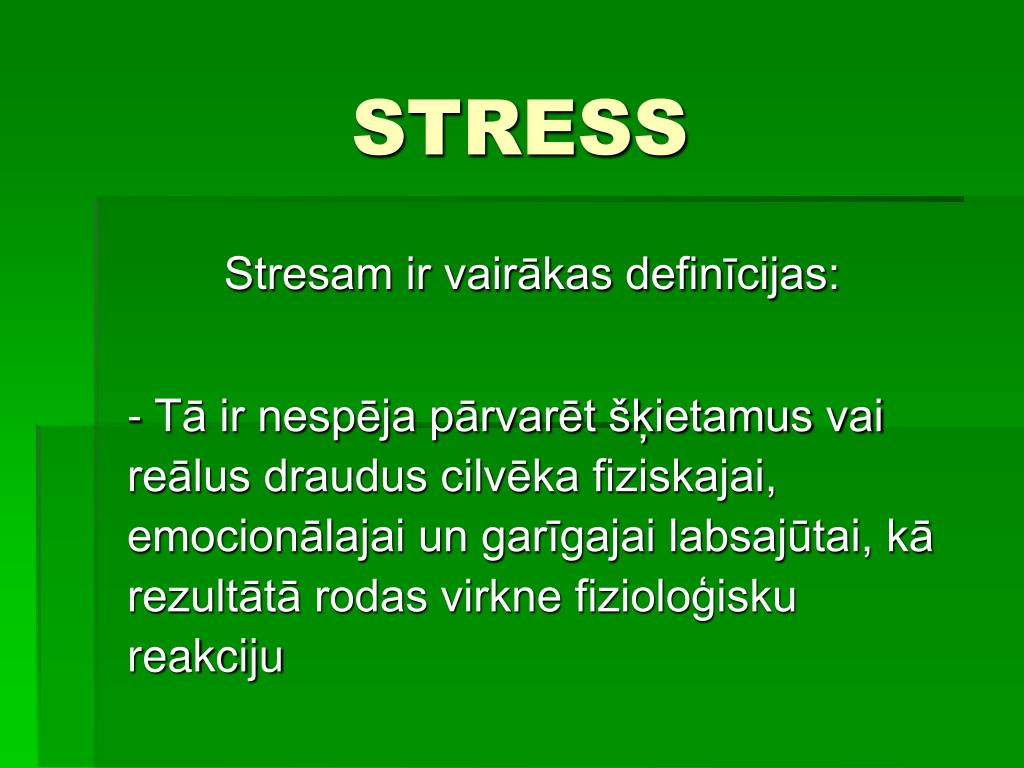 STRESS

Stresam ir vairākas definīcijas:

- Tā ir nespēja pārvarēt šķietamus vai reālus draudus cilvēka fiziskajai, emocionālajai un garīgajai labsajūtai, kā rezultātā rodas virkne fizioloģisku reakciju